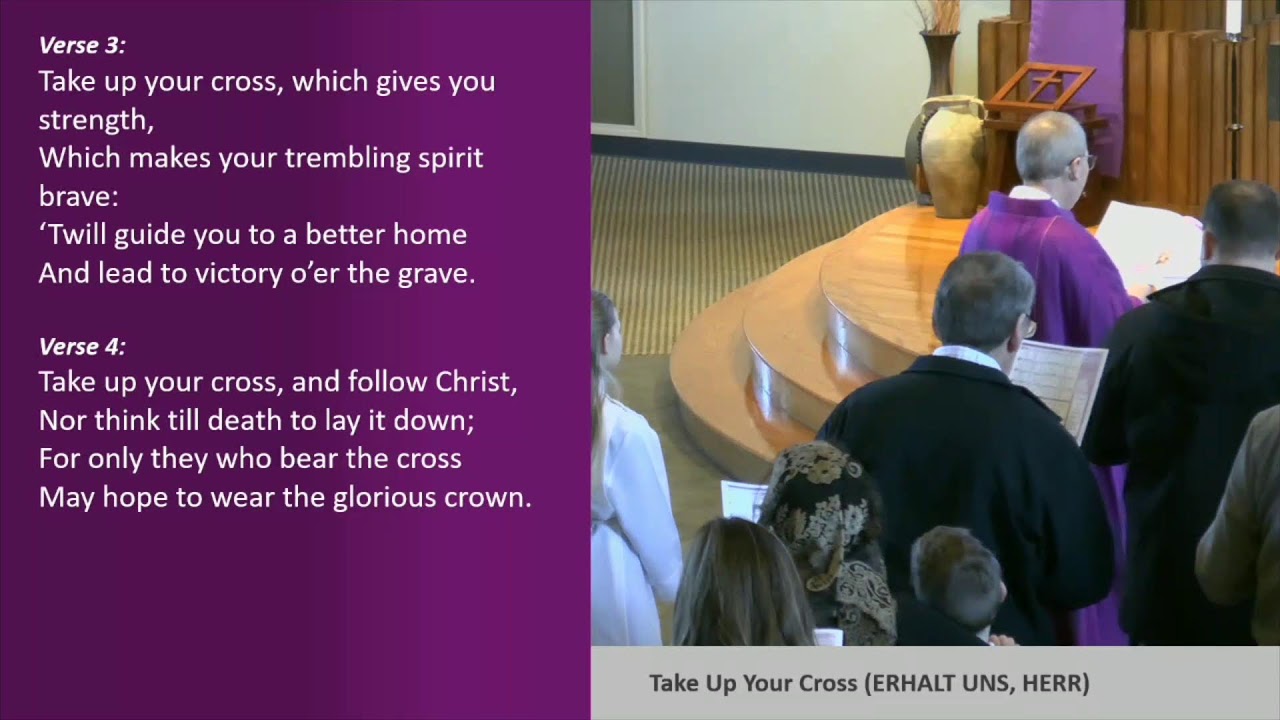 Verse 3:
Take up your cross, which gives you strength,
Which makes your trembling spirit brave:
‘Twill guide you to a better home
And lead to victory o’er the grave.

Verse 4:
Take up your cross, and follow Christ,
Nor think till death to lay it down;
For only they who bear the cross
May hope to wear the glorious crown.

Take Up Your Cross (ERHALT UNS, HERR)